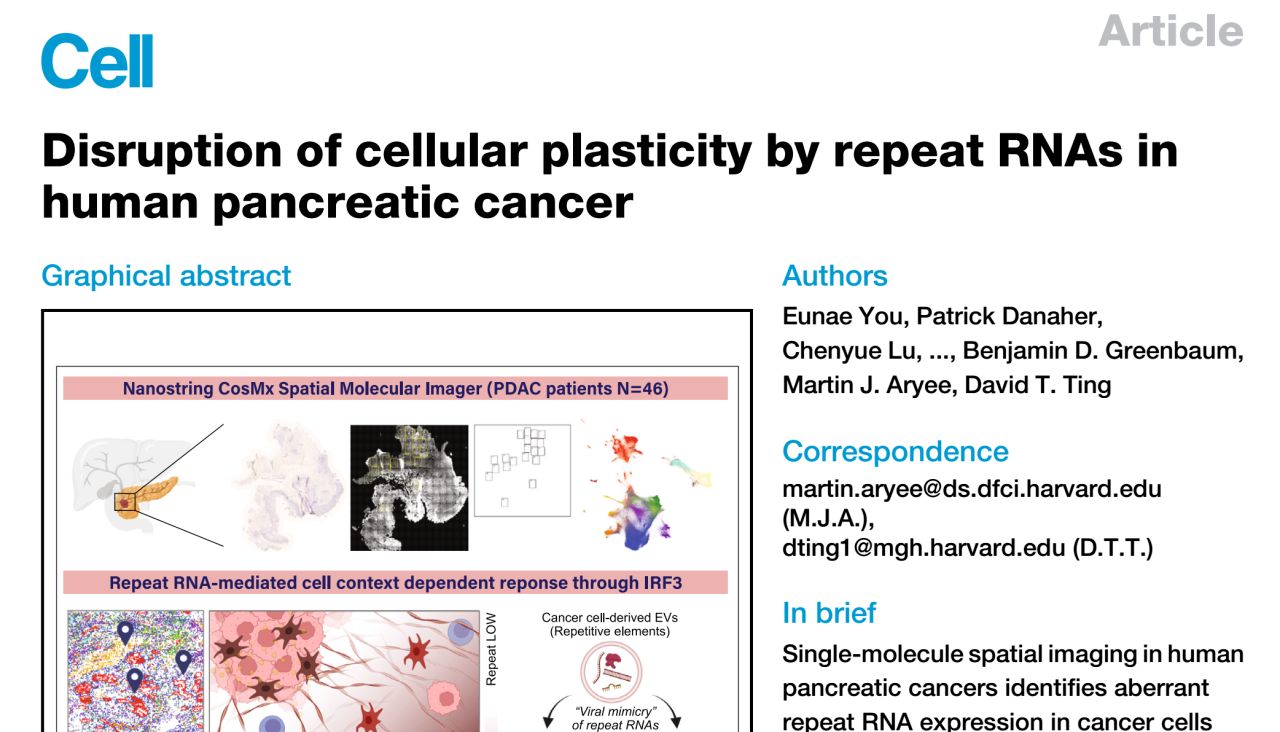 Cell

Article

Disruption of cellular plasticity by repeat RNAs in human pancreatic cancer

Graphical abstract

Nanostring CosMx Spatial Molecular Imager (PDAC patients N=46)

Repeat RNA-mediated cell context dependent reponse through IRF3

Repeat LOW

Cancer cell-derived EVs (Repetitive elements)

"Viral mimicry" of repeat RNAs

Authors

Eunae You, Patrick Danaher, Chenyue Lu, ..., Benjamin D. Greenbaum, Martin J. Aryee, David T. Ting

Correspondence

martin.aryee@ds.dfci.harvard.edu (M.J.A.), dting1@mgh.harvard.edu (D.T.T.)

In brief

Single-molecule spatial imaging in human pancreatic cancers identifies aberrant repeat RNA expression in cancer cells